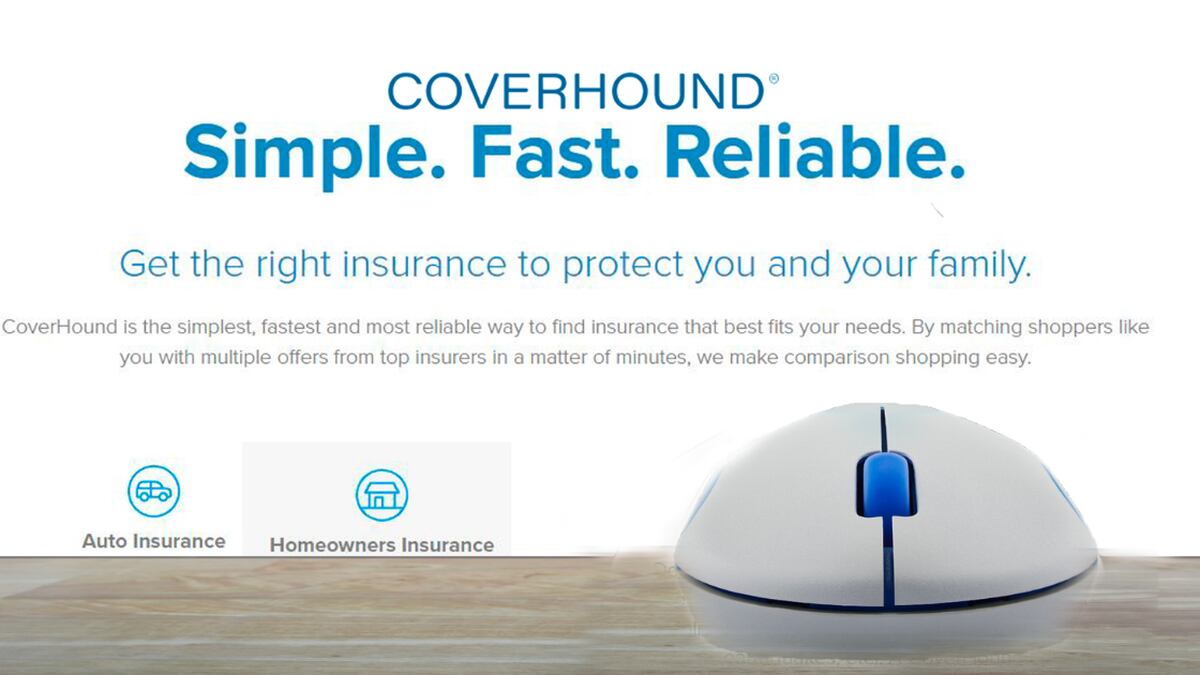 COVERHOUND®
Simple. Fast. Reliable.

Get the right insurance to protect you and your family.

CoverHound is the simplest, fastest and most reliable way to find insurance that best fits your needs. By matching shoppers like you with multiple offers from top insurers in a matter of minutes, we make comparison shopping easy.

Auto Insurance

Homeowners Insurance